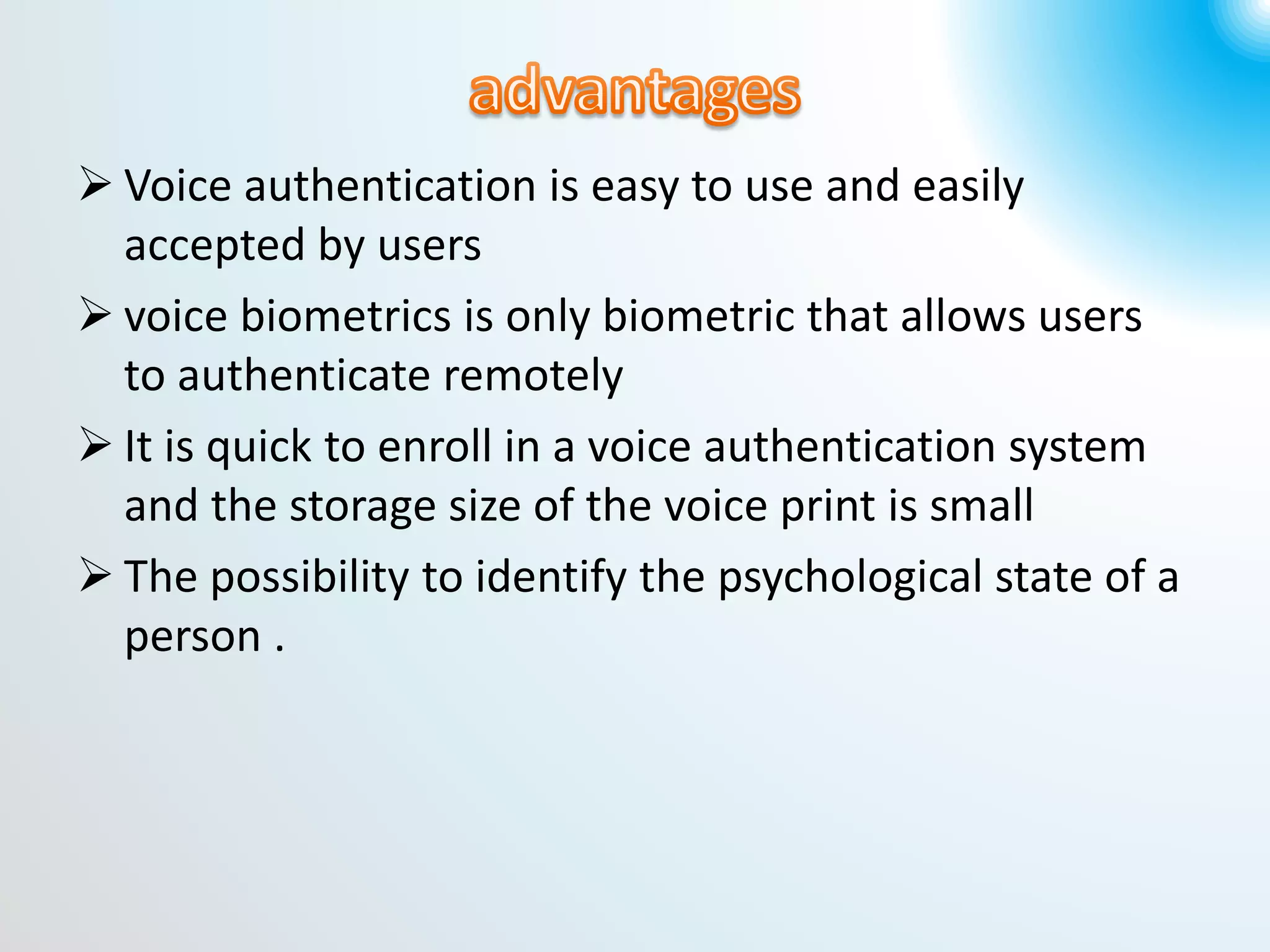 advantages

➢ Voice authentication is easy to use and easily accepted by users

➢ voice biometrics is only biometric that allows users to authenticate remotely

➢ It is quick to enroll in a voice authentication system and the storage size of the voice print is small

➢ The possibility to identify the psychological state of a person .